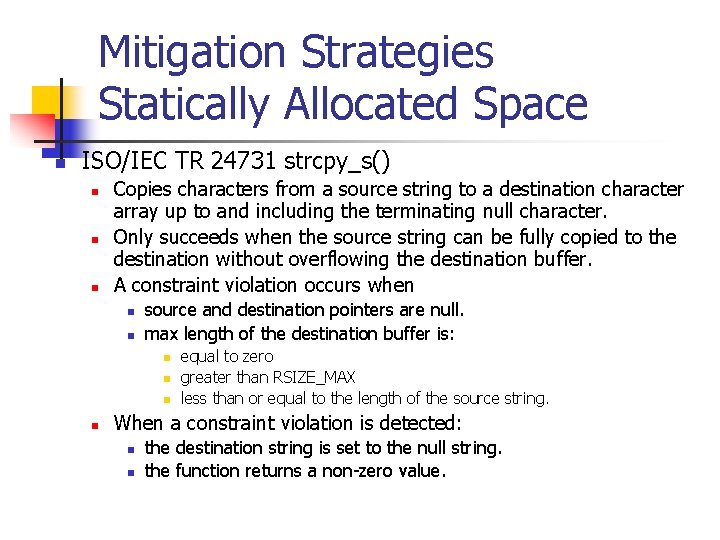 Mitigation Strategies
Statically Allocated Space

ISO/IEC TR 24731 strcpy_s()

Copies characters from a source string to a destination character array up to and including the terminating null character.

Only succeeds when the source string can be fully copied to the destination without overflowing the destination buffer.

A constraint violation occurs when

source and destination pointers are null.

max length of the destination buffer is:

equal to zero

greater than RSIZE_MAX

less than or equal to the length of the source string.

When a constraint violation is detected:

the destination string is set to the null string.

the function returns a non-zero value.